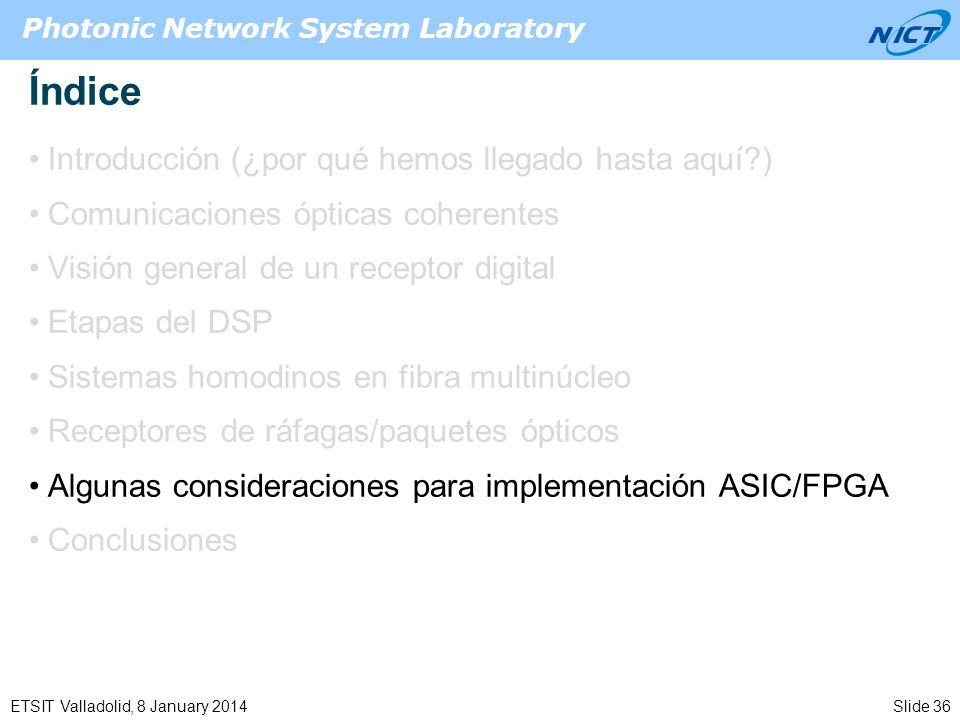 Photonic Network System Laboratory

NICT

Índice

• Introducción (¿por qué hemos llegado hasta aquí?)
• Comunicaciones ópticas coherentes
• Visión general de un receptor digital
• Etapas del DSP
• Sistemas homodinos en fibra multinúcleo
• Receptores de ráfagas/paquetes ópticos
• Algunas consideraciones para implementación ASIC/FPGA
• Conclusiones

ETSIT Valladolid, 8 January 2014

Slide 36